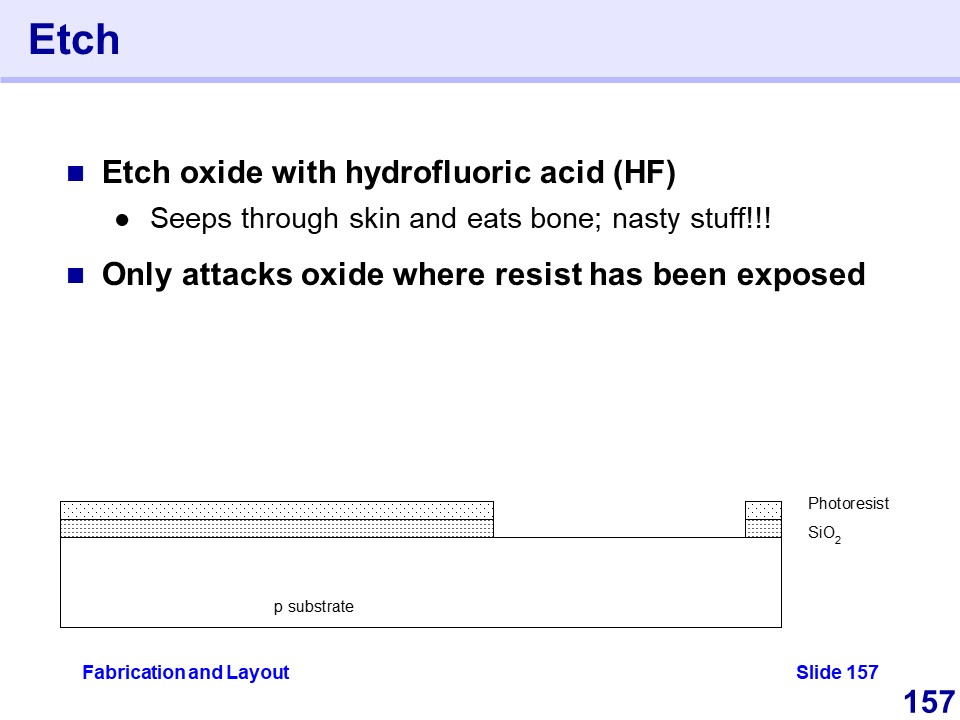 Etch

Etch oxide with hydrofluoric acid (HF)

Seeps through skin and eats bone; nasty stuff!!!

Only attacks oxide where resist has been exposed

Photoresist

$SiO_2$

p substrate

Fabrication and Layout

Slide 157

157